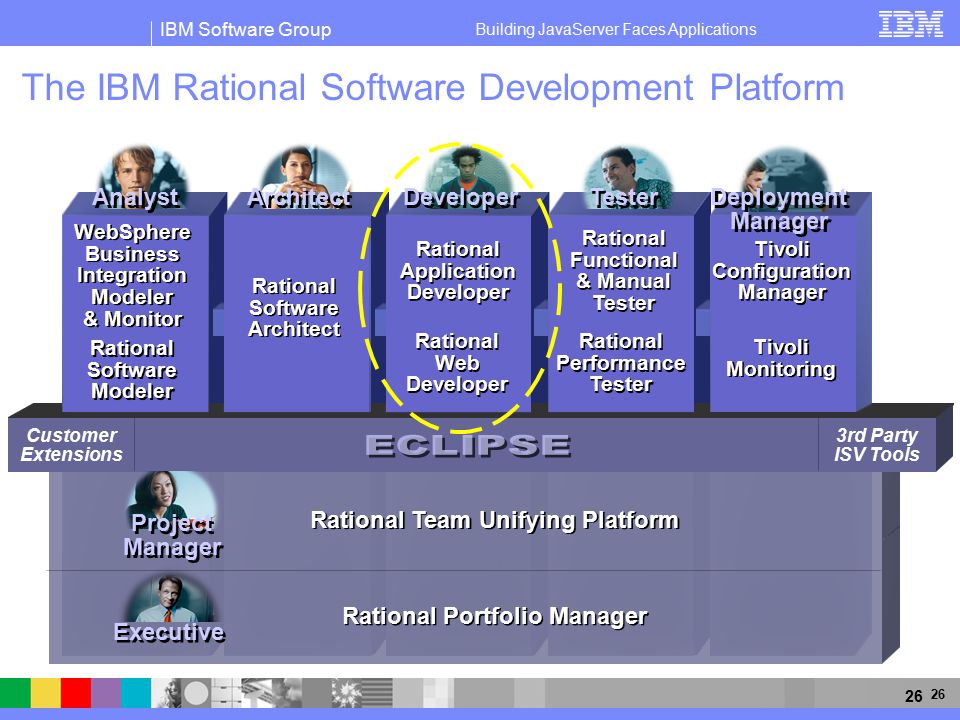 IBM Software Group

Building JavaServer Faces Applications

IBM

The IBM Rational Software Development Platform

Analyst

WebSphere Business Integration Modeler & Monitor

Rational Software Modeler

Architect

Rational Software Architect

Developer

Rational Application Developer

Rational Web Developer

Tester

Rational Functional & Manual Tester

Rational Performance Tester

Deployment Manager

Tivoli Configuration Manager

Tivoli Monitoring

Customer Extensions

ECLIPSE

3rd Party ISV Tools

Project Manager

Rational Team Unifying Platform

Executive

Rational Portfolio Manager

26 26